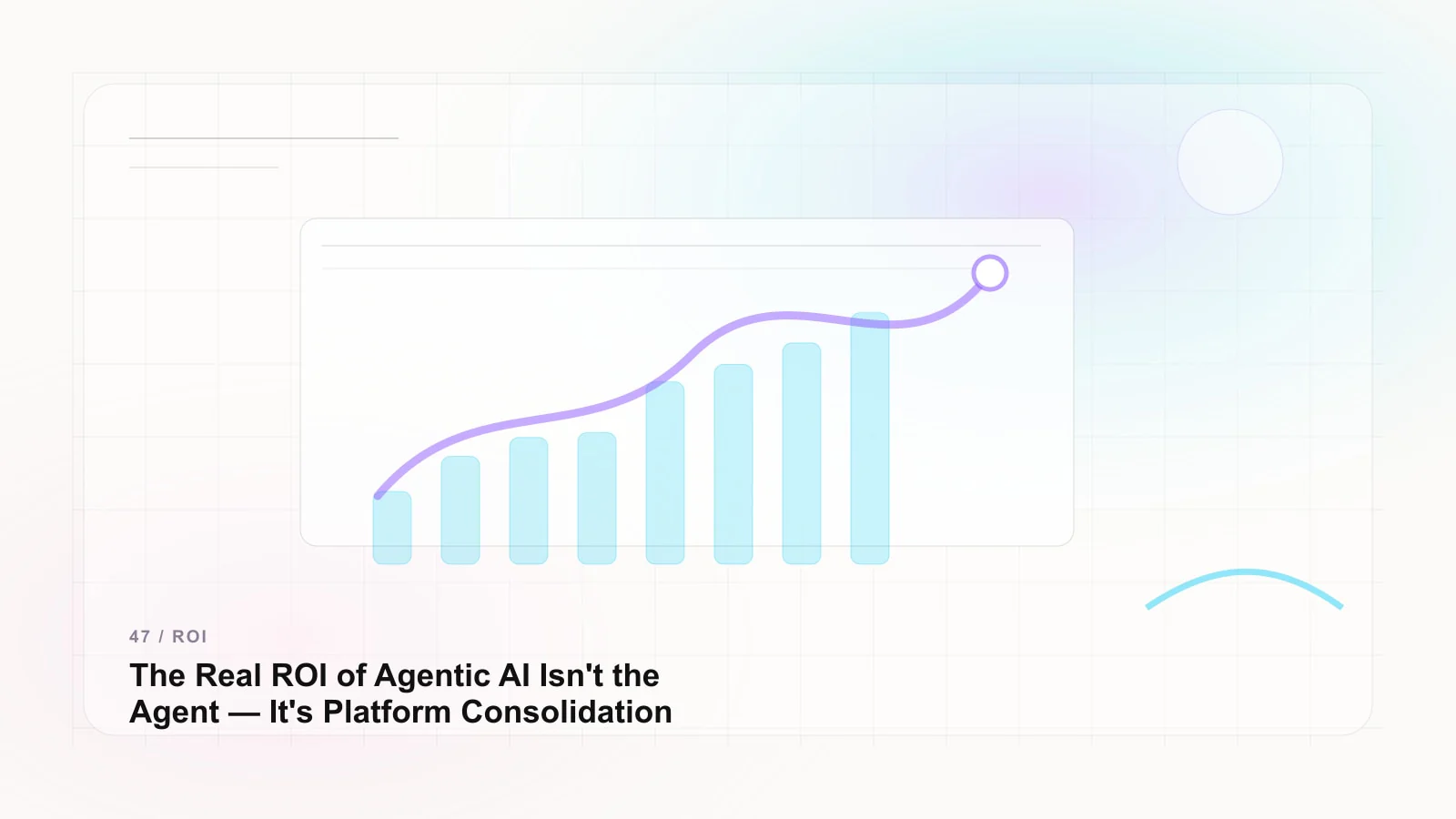 47 / ROI

The Real ROI of Agentic AI Isn't the Agent — It's Platform Consolidation